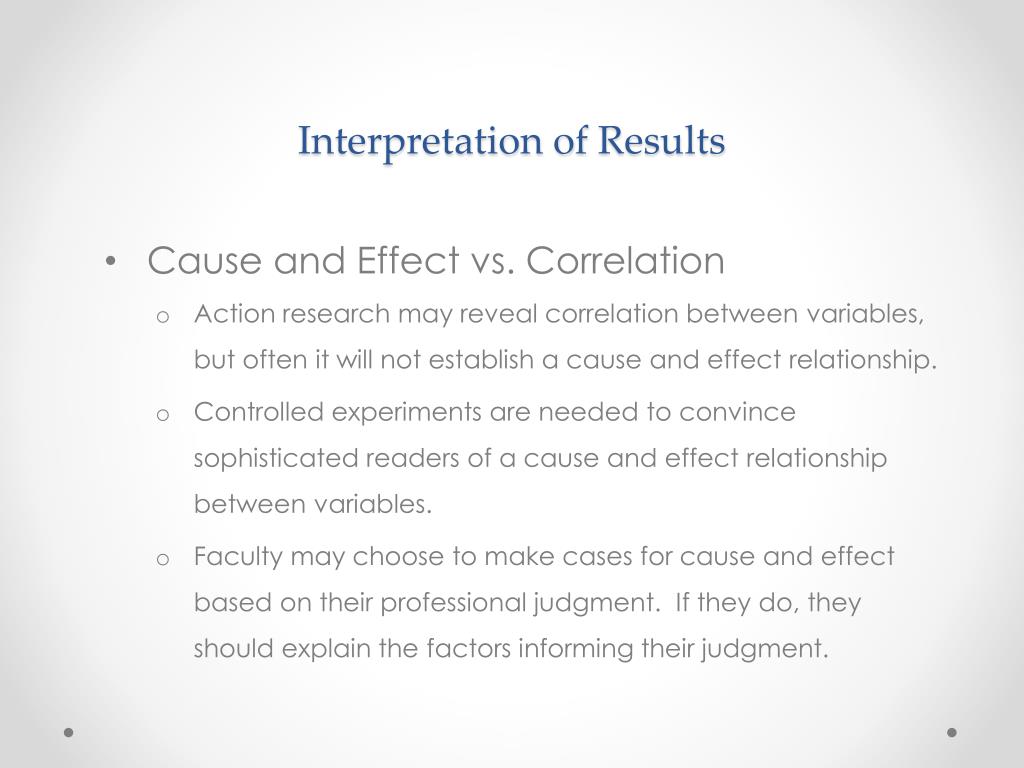 Interpretation of Results

• Cause and Effect vs. Correlation
  o Action research may reveal correlation between variables, but often it will not establish a cause and effect relationship.
  o Controlled experiments are needed to convince sophisticated readers of a cause and effect relationship between variables.
  o Faculty may choose to make cases for cause and effect based on their professional judgment. If they do, they should explain the factors informing their judgment.